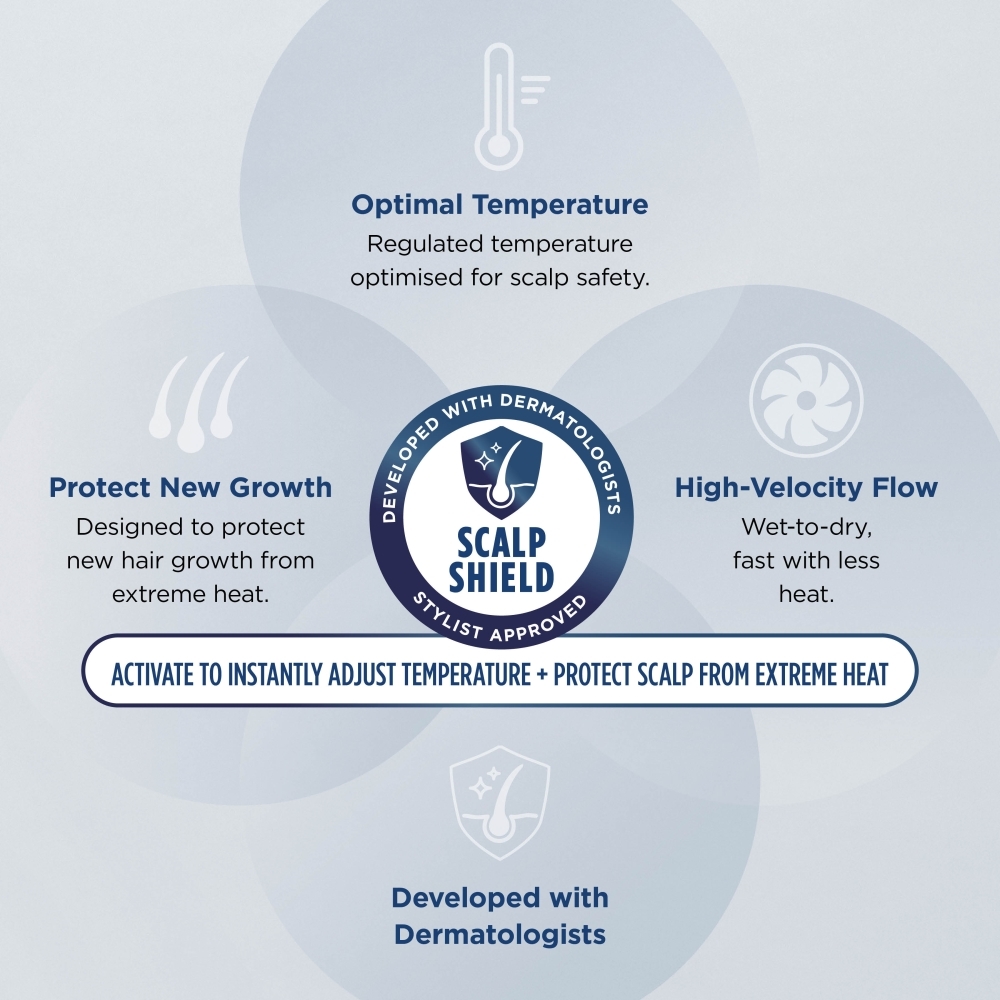 Optimal Temperature
Regulated temperature optimised for scalp safety.

Protect New Growth
Designed to protect new hair growth from extreme heat.

DEVELOPED WITH DERMATOLOGISTS
SCALP SHIELD
STYLIST APPROVED

High-Velocity Flow
Wet-to-dry, fast with less heat.

ACTIVATE TO INSTANTLY ADJUST TEMPERATURE + PROTECT SCALP FROM EXTREME HEAT

Developed with Dermatologists